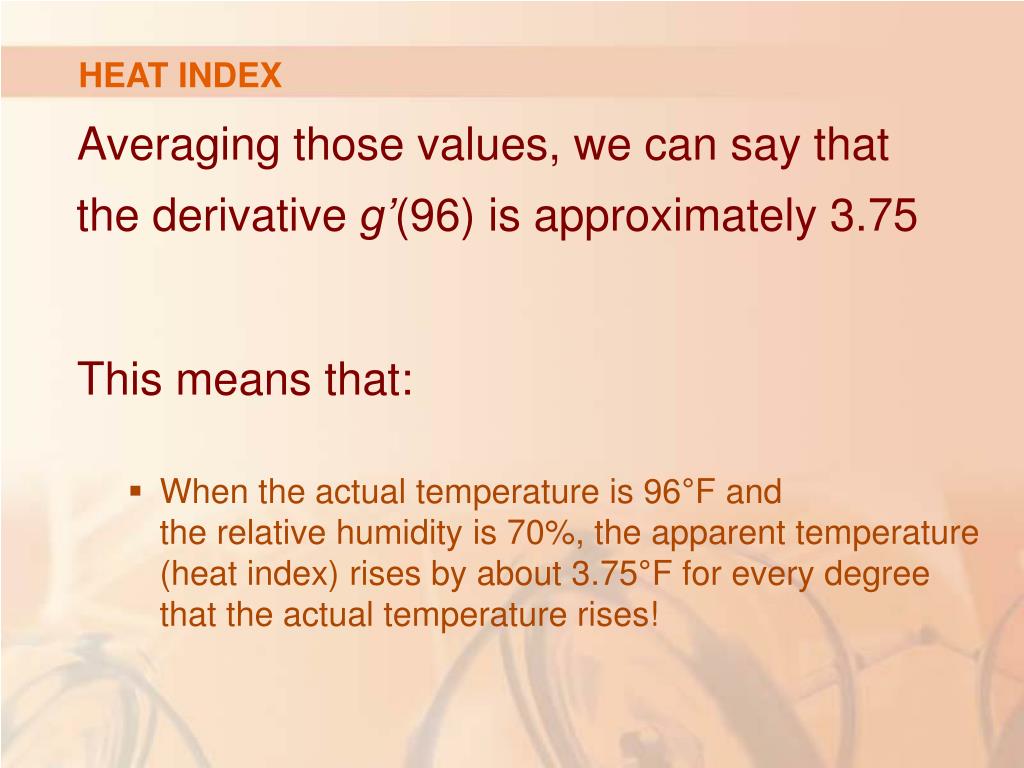 HEAT INDEX

Averaging those values, we can say that the derivative $g'(96)$ is approximately 3.75

This means that:

▪ When the actual temperature is 96°F and the relative humidity is 70%, the apparent temperature (heat index) rises by about 3.75°F for every degree that the actual temperature rises!